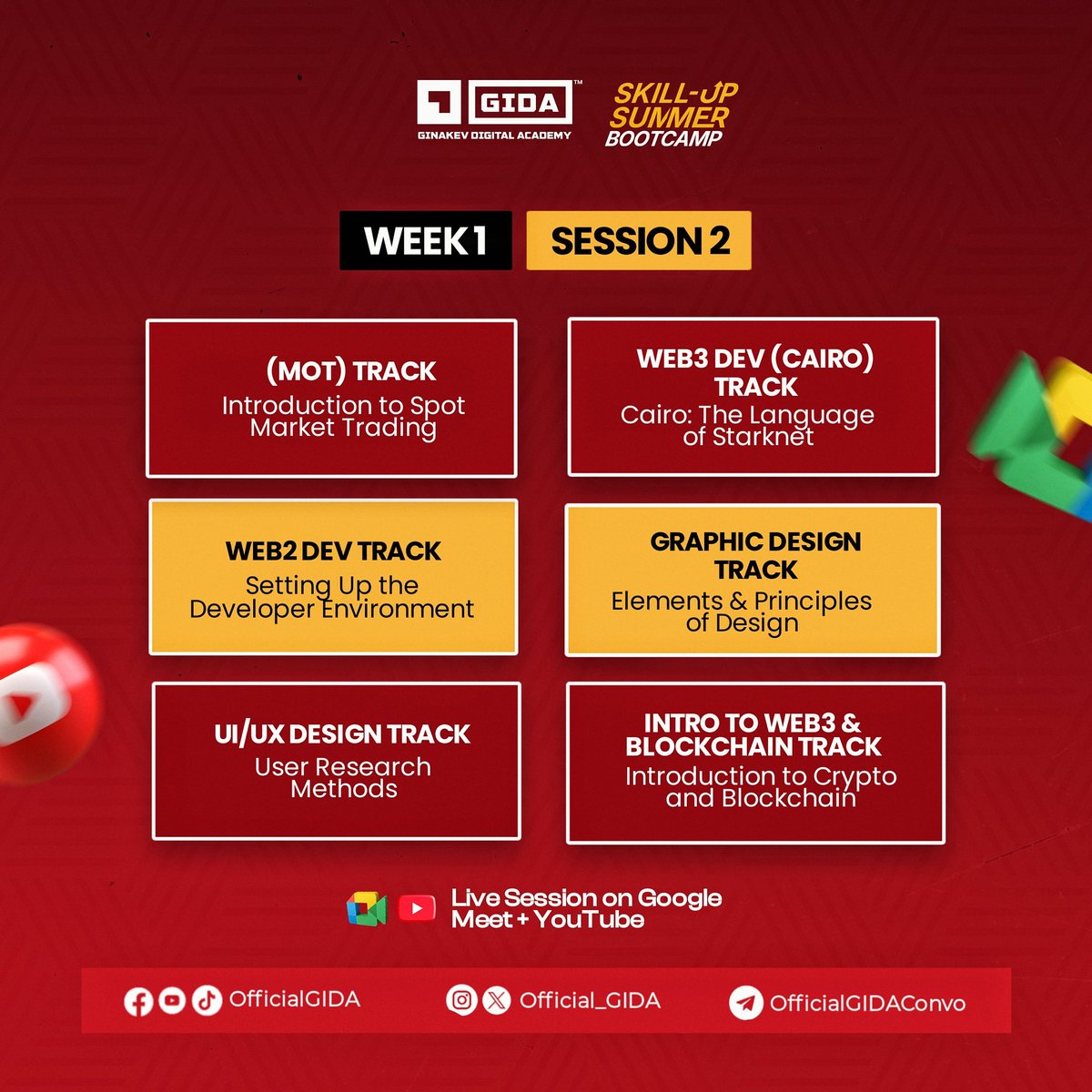 GIDA™
GINAKEV DIGITAL ACADEMY

SKILL-UP SUMMER BOOTCAMP

WEEK 1 SESSION 2

(MOT) TRACK
Introduction to Spot Market Trading

WEB3 DEV (CAIRO) TRACK
Cairo: The Language of Starknet

WEB2 DEV TRACK
Setting Up the Developer Environment

GRAPHIC DESIGN TRACK
Elements & Principles of Design

UI/UX DESIGN TRACK
User Research Methods

INTRO TO WEB3 & BLOCKCHAIN TRACK
Introduction to Crypto and Blockchain

Live Session on Google Meet + YouTube

OfficialGIDA Official_GIDA OfficialGIDAConvo